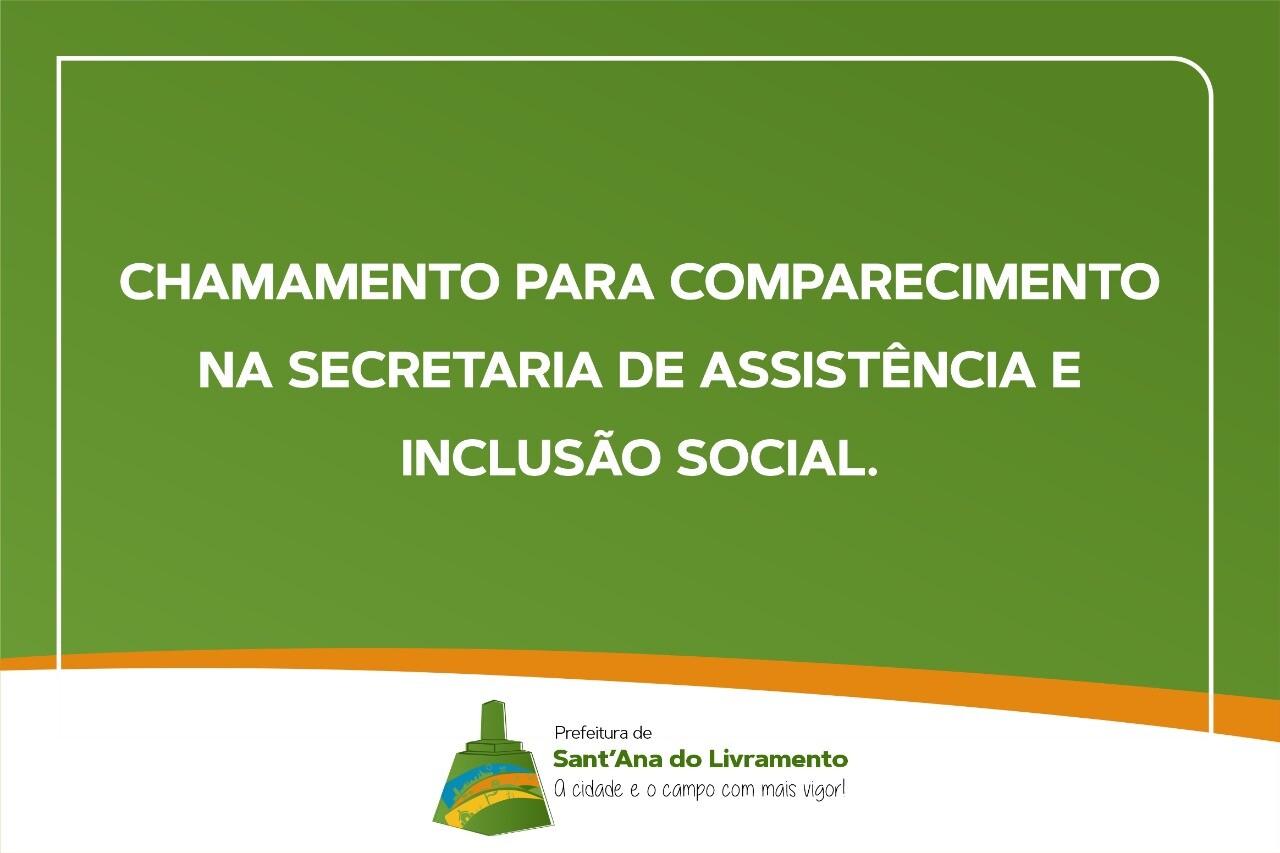 CHAMAMENTO PARA COMPARECIMENTO NA SECRETARIA DE ASSISTÊNCIA E INCLUSÃO SOCIAL.

Prefeitura de
Sant'Ana do Livramento
A cidade e o campo com mais vigor!